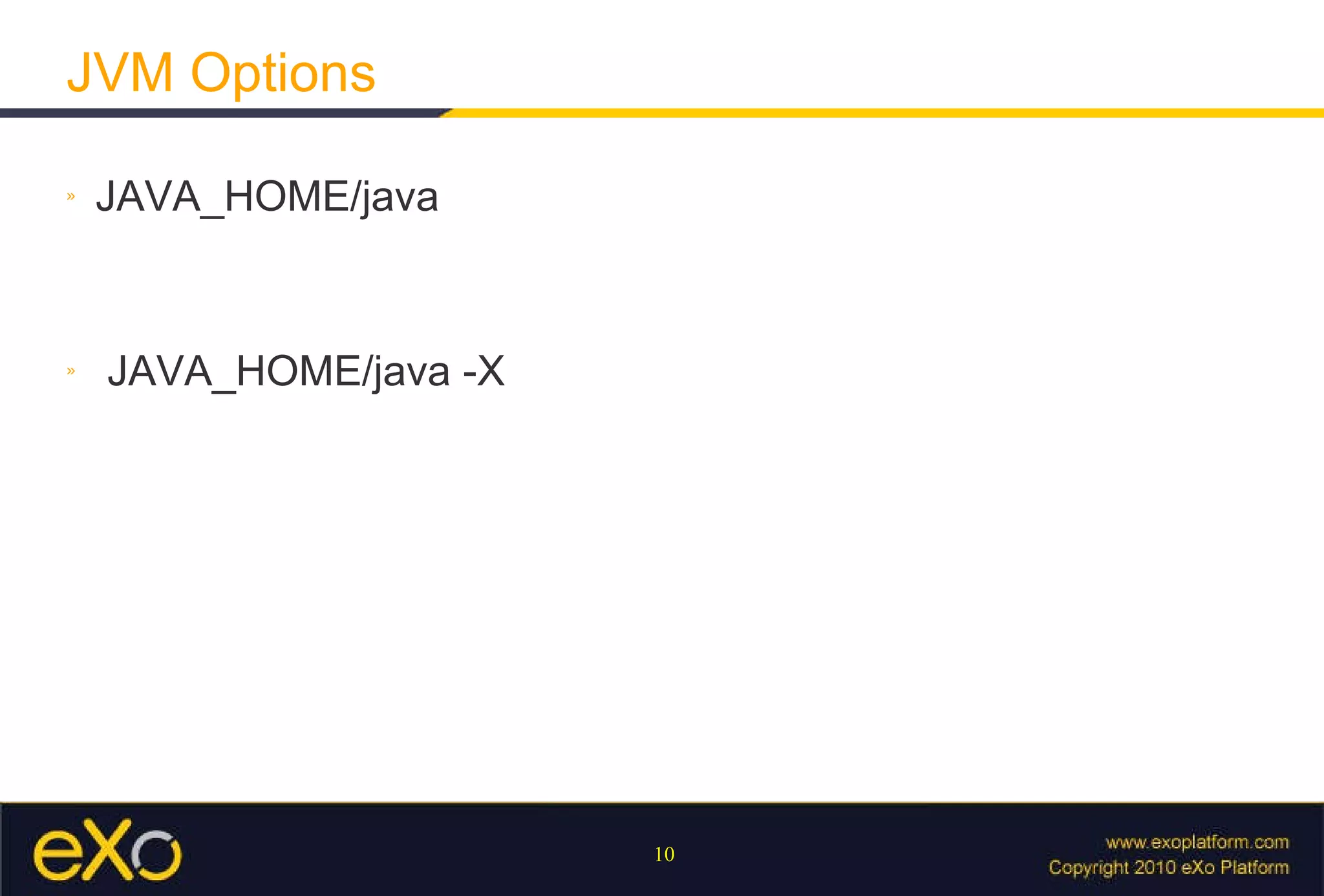 JVM Options

» JAVA_HOME/java

» JAVA_HOME/java -X

eXo

10

www.exoplatform.com
Copyright 2010 eXo Platform